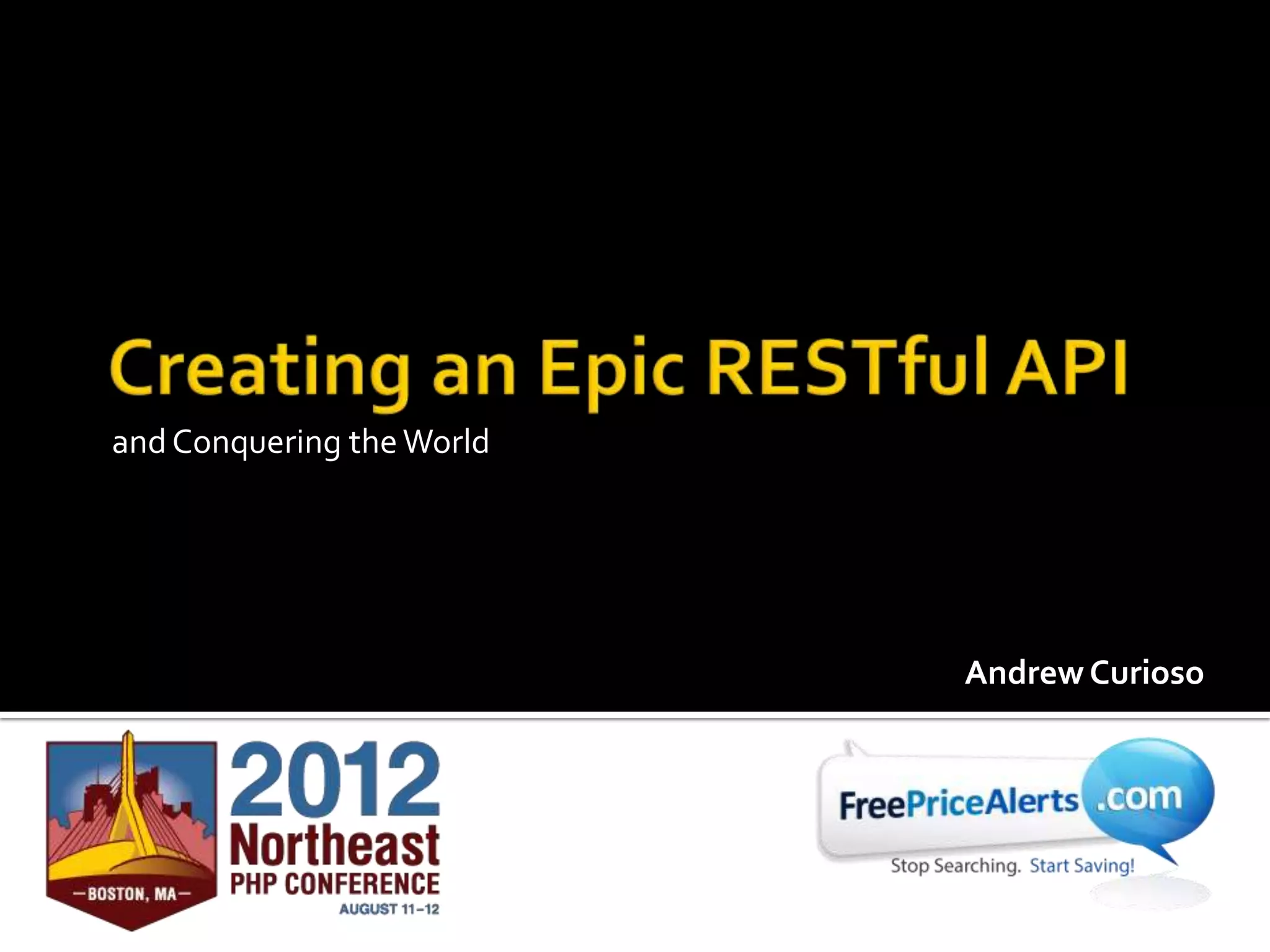 Creating an Epic RESTful API

and Conquering the World

Andrew Curioso

—BOSTON, MA—

2012 Northeast PHP CONFERENCE AUGUST 11–12

FreePriceAlerts.com

Stop Searching. Start Saving!